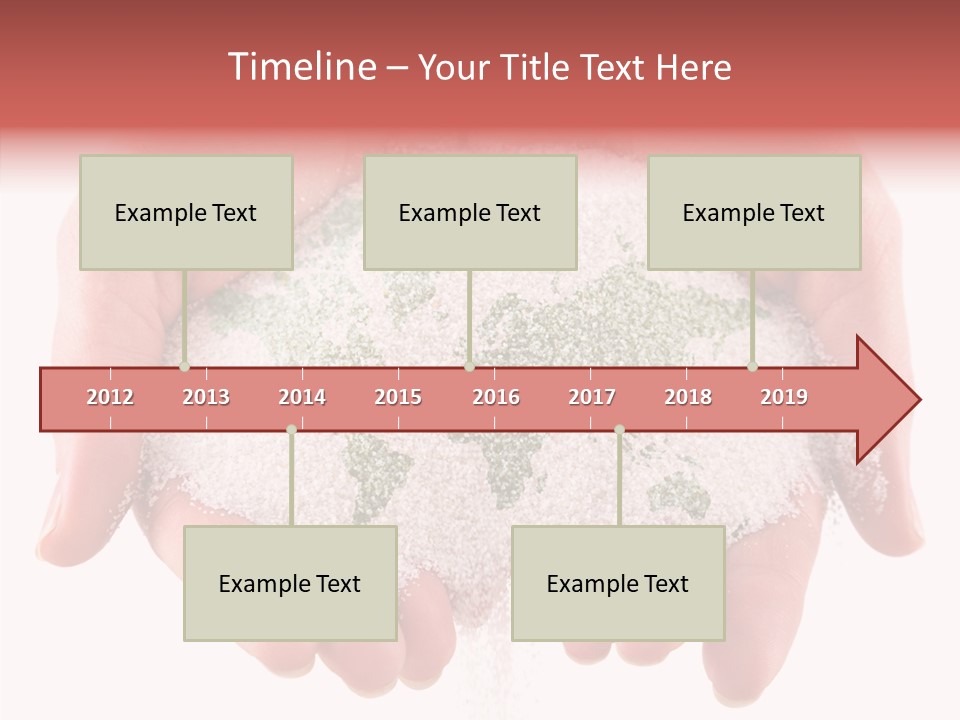 Timeline – Your Title Text Here

Example Text

Example Text

Example Text

2012 2013 2014 2015 2016 2017 2018 2019

Example Text

Example Text